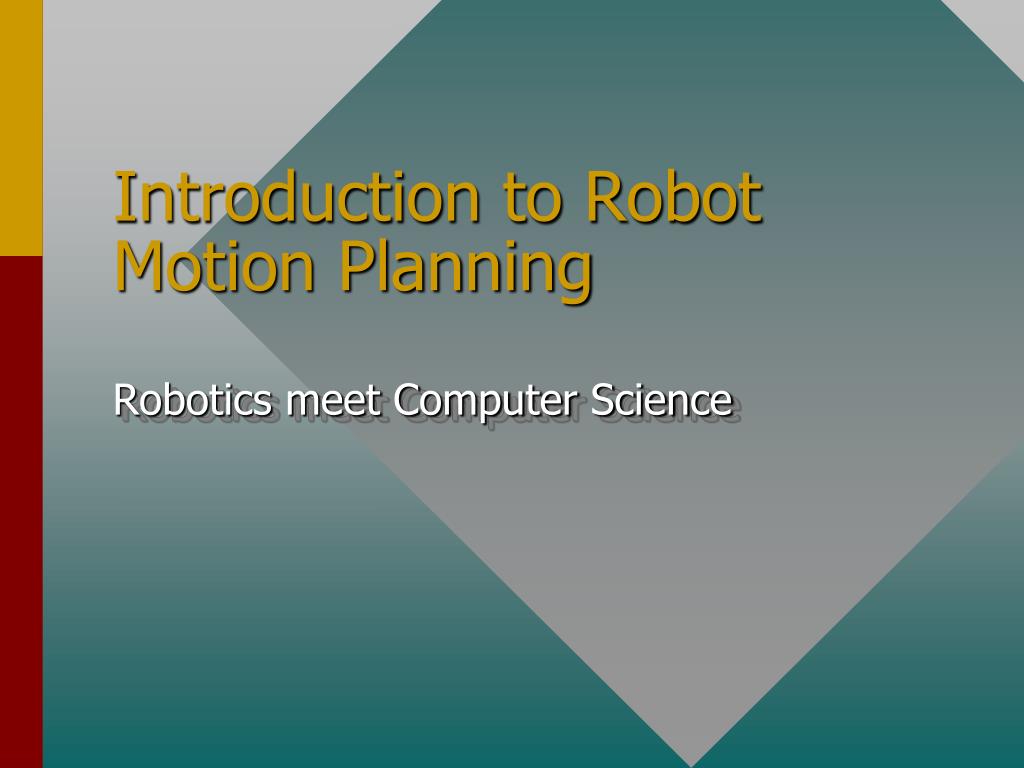 Introduction to Robot Motion Planning

Robotics meet Computer Science